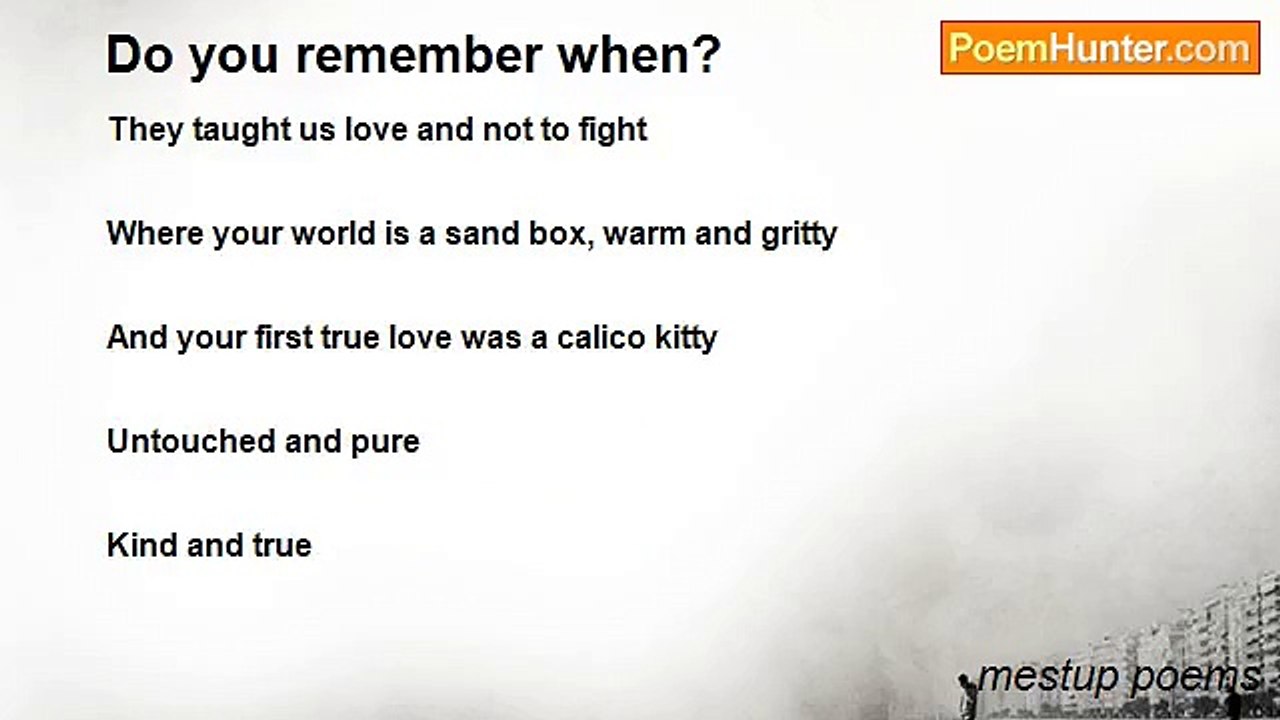 Do you remember when?

PoemHunter.com

They taught us love and not to fight

Where your world is a sand box, warm and gritty

And your first true love was a calico kitty

Untouched and pure

Kind and true

mestup poems